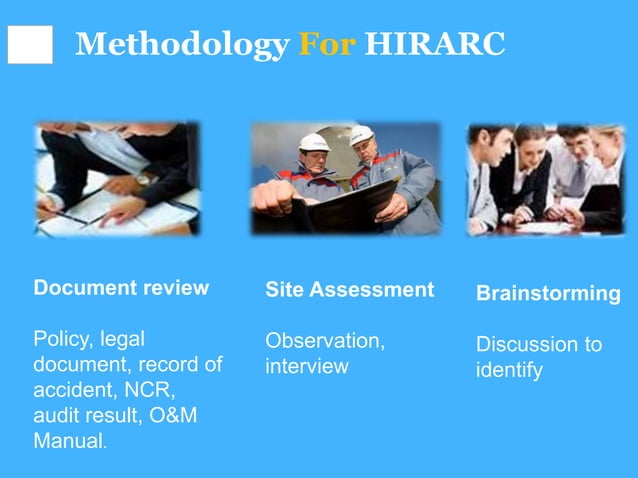 Methodology For HIRARC

Document review

Policy, legal document, record of accident, NCR, audit result, O&M Manual.

Site Assessment

Observation, interview

Brainstorming

Discussion to identify